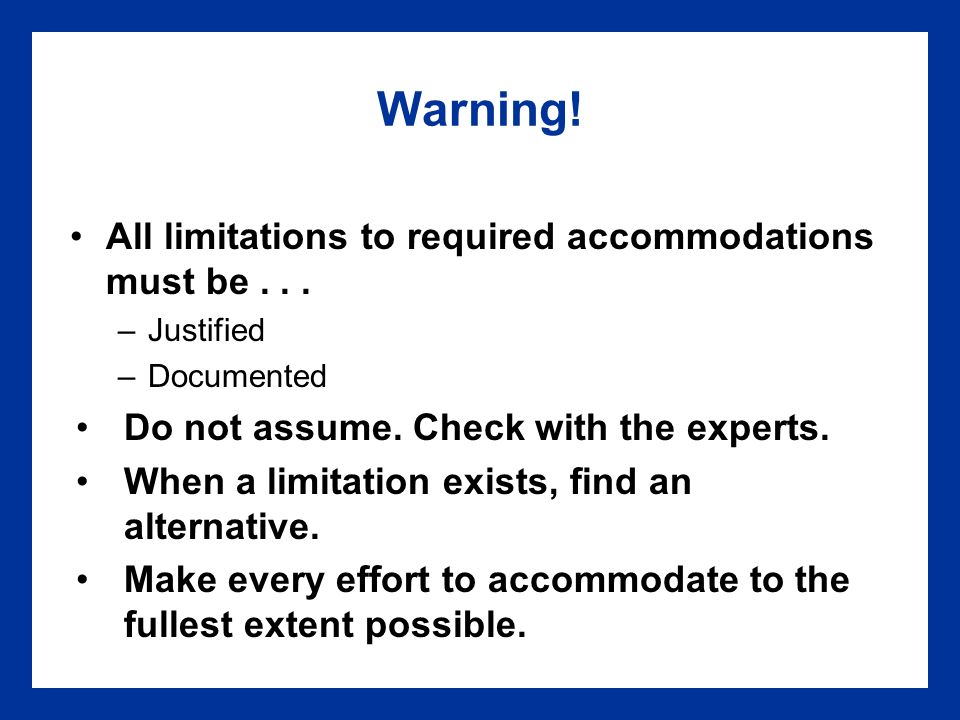 Warning!

• All limitations to required accommodations must be . . .
– Justified
– Documented

• Do not assume. Check with the experts.

• When a limitation exists, find an alternative.

• Make every effort to accommodate to the fullest extent possible.